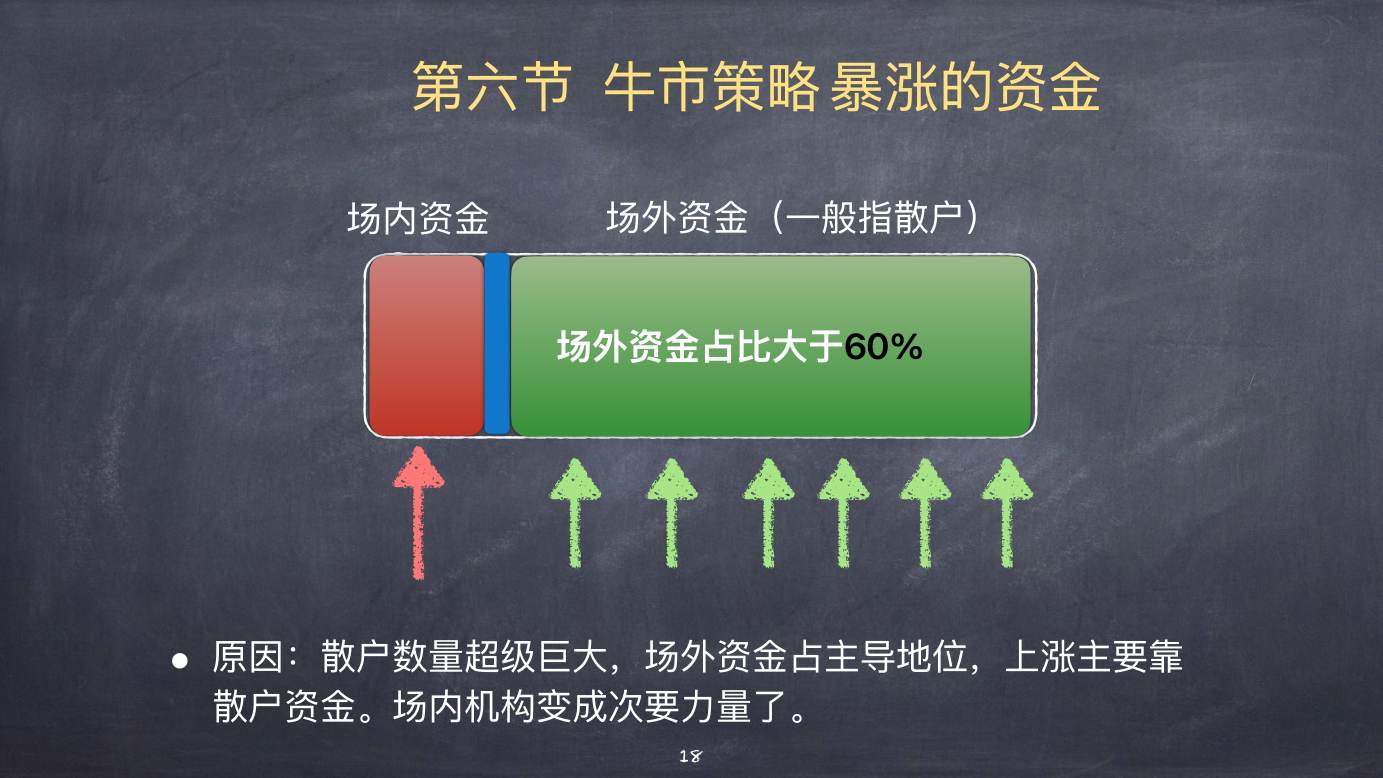 第六节 牛市策略 暴涨的资金

场内资金

场外资金（一般指散户）

场外资金占比大于60%

● 原因：散户数量超级巨大，场外资金占主导地位，上涨主要靠散户资金。场内机构变成次要力量了。

18